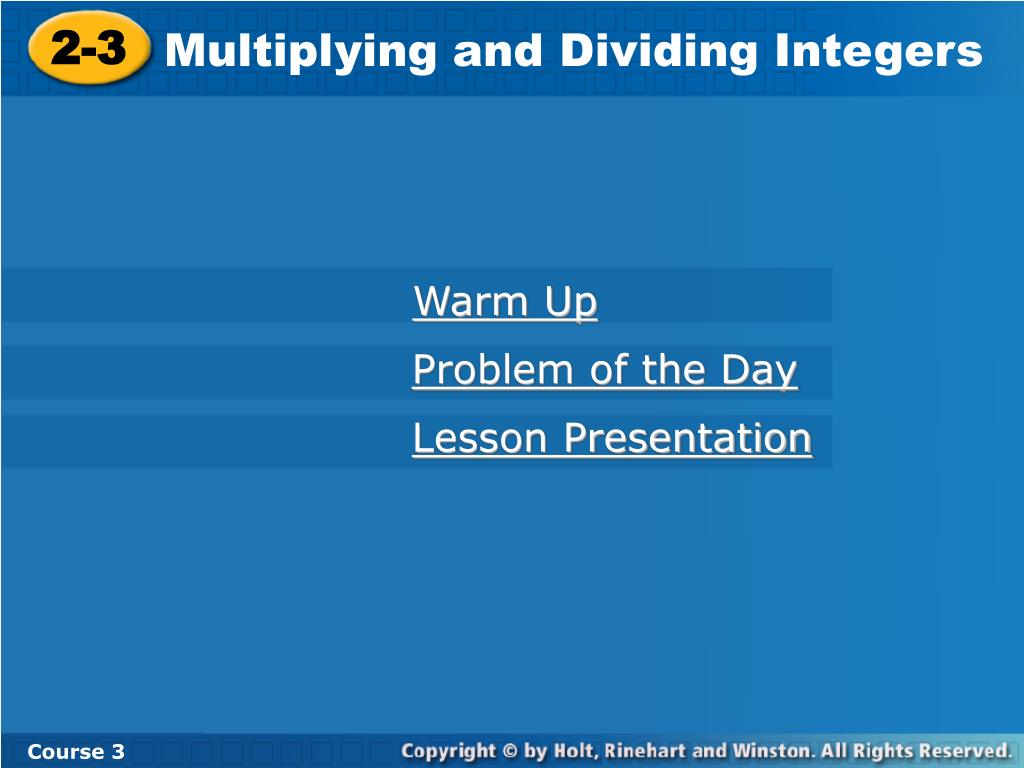 2-3 Multiplying and Dividing Integers

Warm Up

Problem of the Day

Lesson Presentation

Course 3

Copyright © by Holt, Rinehart and Winston. All Rights Reserved.